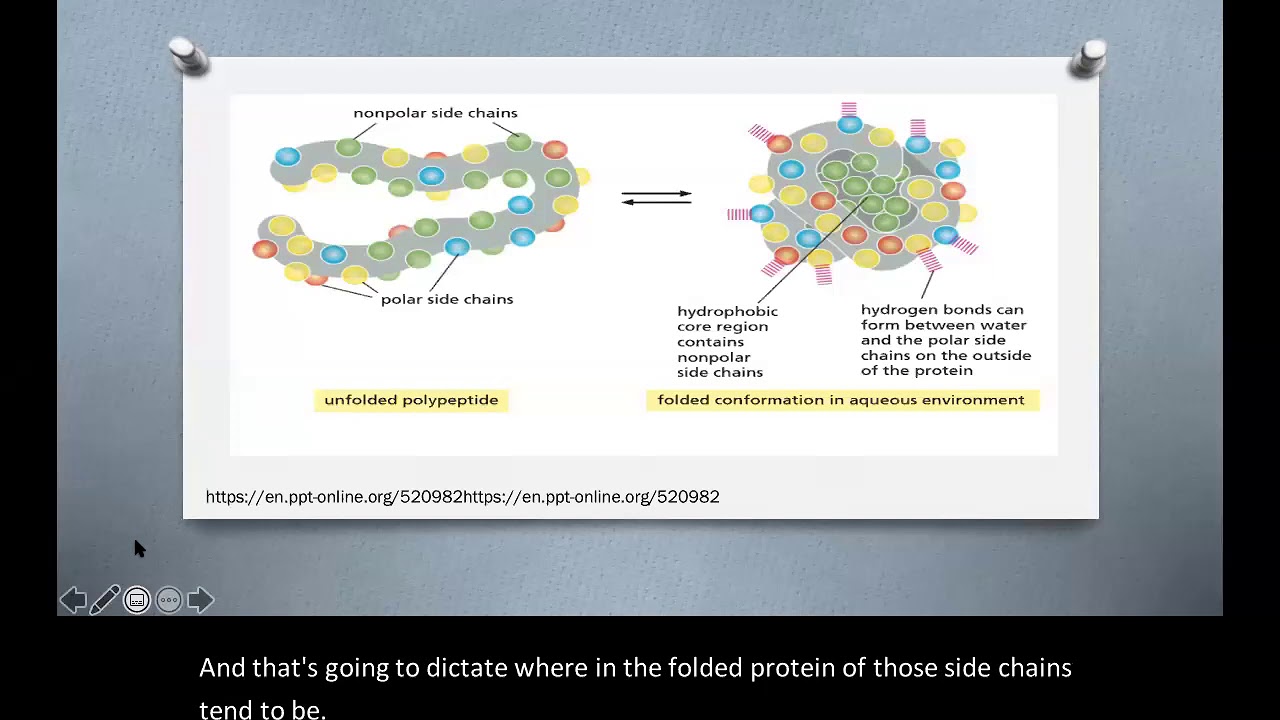 nonpolar side chains

polar side chains

hydrophobic core region contains nonpolar side chains

hydrogen bonds can form between water and the polar side chains on the outside of the protein

unfolded polypeptide

folded conformation in aqueous environment

https://en.ppt-online.org/520982https://en.ppt-online.org/520982

And that's going to dictate where in the folded protein of those side chains tend to be.